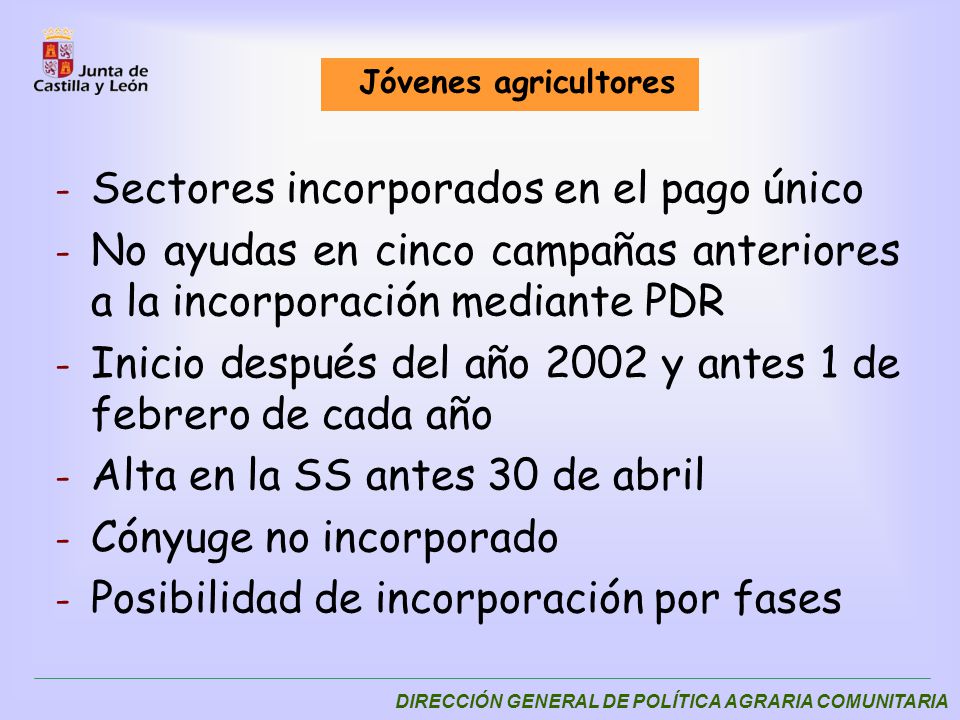 Junta de Castilla y León

Jóvenes agricultores

- Sectores incorporados en el pago único
- No ayudas en cinco campañas anteriores a la incorporación mediante PDR
- Inicio después del año 2002 y antes 1 de febrero de cada año
- Alta en la SS antes 30 de abril
- Cónyuge no incorporado
- Posibilidad de incorporación por fases

DIRECCIÓN GENERAL DE POLÍTICA AGRARIA COMUNITARIA